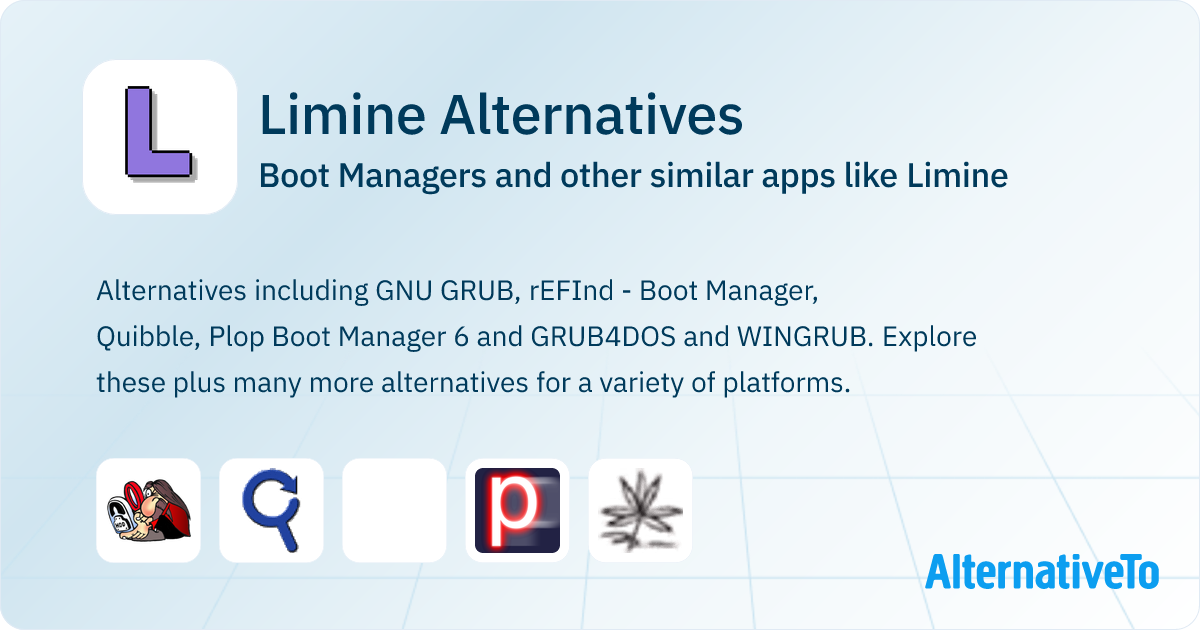 L

Limine Alternatives

Boot Managers and other similar apps like Limine

Alternatives including GNU GRUB, rEFInd - Boot Manager, Quibble, Plop Boot Manager 6 and GRUB4DOS and WINGRUB. Explore these plus many more alternatives for a variety of platforms.

p

AlternativeTo